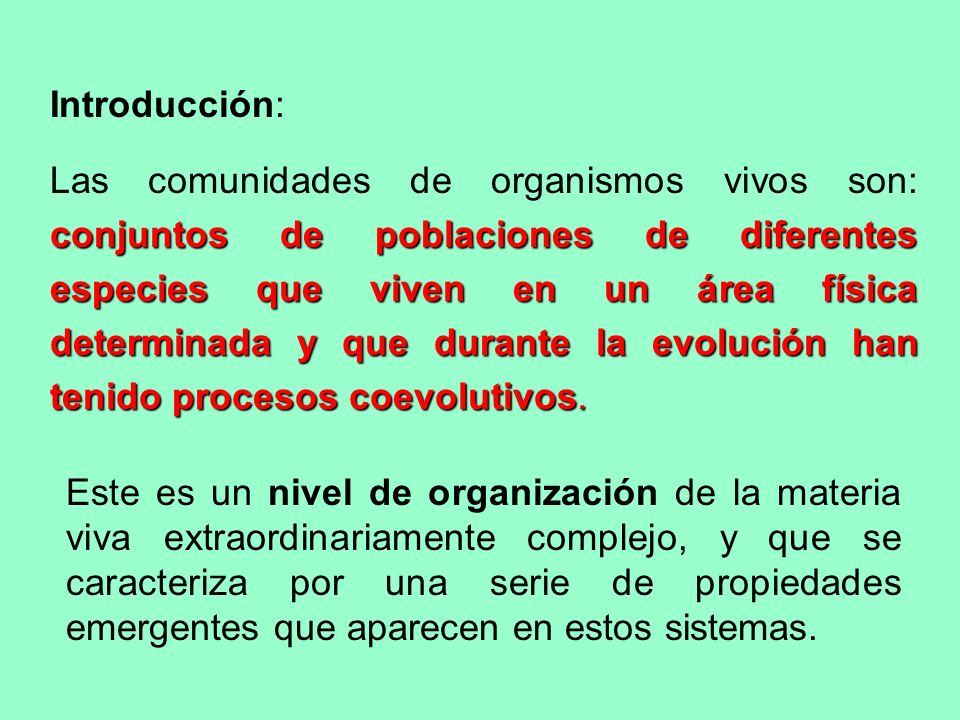 Introducción:

Las comunidades de organismos vivos son: conjuntos de poblaciones de diferentes especies que viven en un área física determinada y que durante la evolución han tenido procesos coevolutivos.

Este es un nivel de organización de la materia viva extraordinariamente complejo, y que se caracteriza por una serie de propiedades emergentes que aparecen en estos sistemas.